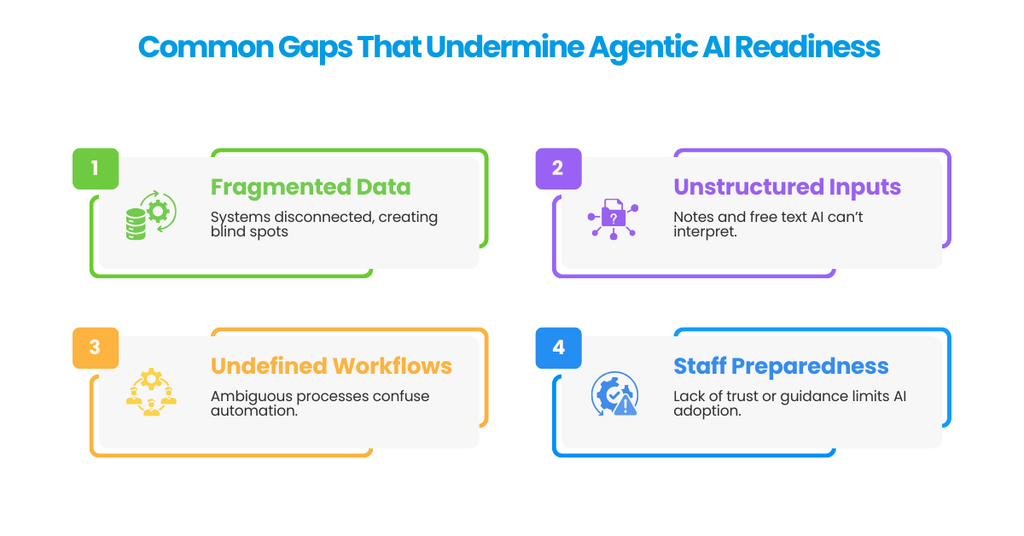 Common Gaps That Undermine Agentic AI Readiness

1

Fragmented Data

Systems disconnected, creating blind spots

2

Unstructured Inputs

Notes and free text AI can't interpret.

3

Undefined Workflows

Ambiguous processes confuse automation.

4

Staff Preparedness

Lack of trust or guidance limits AI adoption.